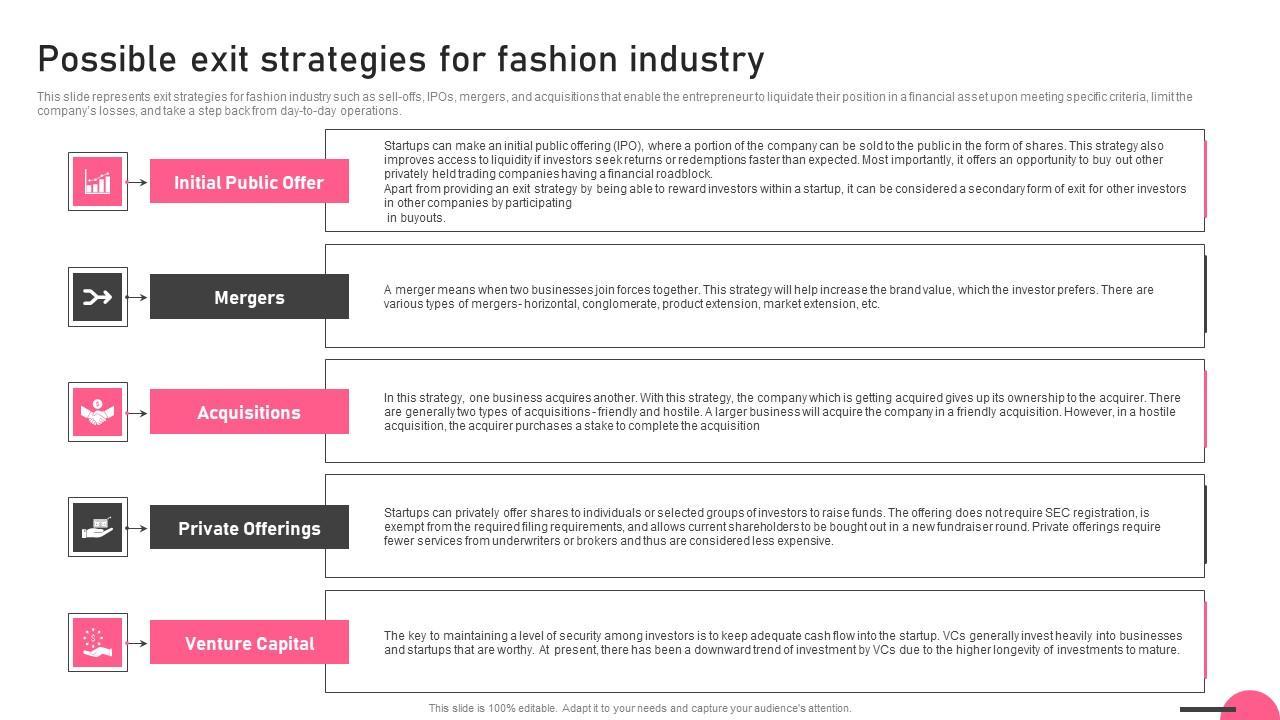 Possible exit strategies for fashion industry

This slide represents exit strategies for fashion industry such as sell-offs, IPOs, mergers, and acquisitions that enable the entrepreneur to liquidate their position in a financial asset upon meeting specific criteria, limit the company's losses, and take a step back from day-to-day operations.

Initial Public Offer

Startups can make an initial public offering (IPO), where a portion of the company can be sold to the public in the form of shares. This strategy also improves access to liquidity if investors seek returns or redemptions faster than expected. Most importantly, it offers an opportunity to buy out other privately held trading companies having a financial roadblock.
Apart from providing an exit strategy by being able to reward investors within a startup, it can be considered a secondary form of exit for other investors in other companies by participating
in buyouts.

Mergers

A merger means when two businesses join forces together. This strategy will help increase the brand value, which the investor prefers. There are various types of mergers- horizontal, conglomerate, product extension, market extension, etc.

Acquisitions

In this strategy, one business acquires another. With this strategy, the company which is getting acquired gives up its ownership to the acquirer. There are generally two types of acquisitions- friendly and hostile. A larger business will acquire the company in a friendly acquisition. However, in a hostile acquisition, the acquirer purchases a stake to complete the acquisition

Private Offerings

Startups can privately offer shares to individuals or selected groups of investors to raise funds. The offering does not require SEC registration, is exempt from the required filing requirements, and allows current shareholders to be bought out in a new fundraiser round. Private offerings require fewer services from underwriters or brokers and thus are considered less expensive.

Venture Capital

The key to maintaining a level of security among investors is to keep adequate cash flow into the startup. VCs generally invest heavily into businesses and startups that are worthy. At present, there has been a downward trend of investment by VCs due to the higher longevity of investments to mature.

This slide is 100% editable. Adapt it to your needs and capture your audience's attention.